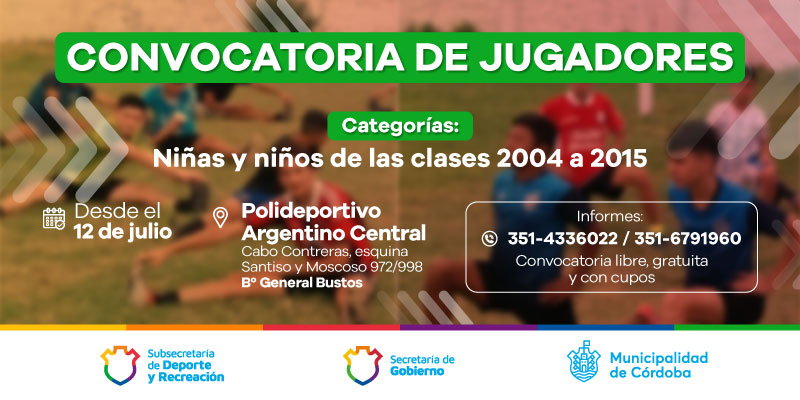 CONVOCATORIA DE JUGADORES

Categorías:

Niñas y niños de las clases 2004 a 2015

Desde el 12 de julio

Polideportivo Argentino Central
Cabo Contreras, esquina Santiso y Moscoso 972/998
Bº General Bustos

Informes:
351-4336022 / 351-6791960
Convocatoria libre, gratuita y con cupos

Subsecretaría de Deporte y Recreación

Secretaría de Gobierno

Municipalidad de Córdoba